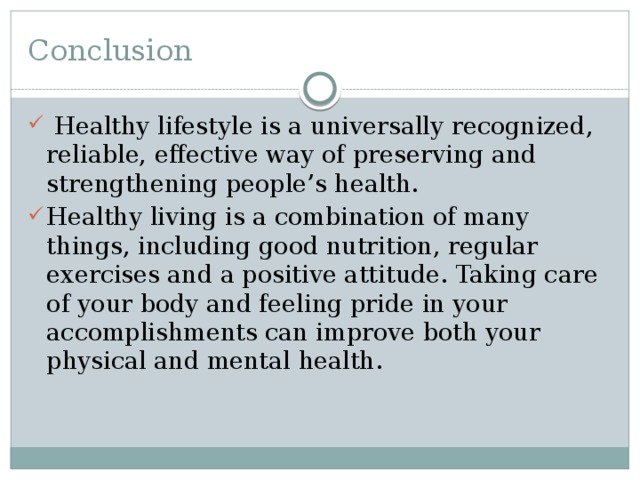 Conclusion

✓ Healthy lifestyle is a universally recognized, reliable, effective way of preserving and strengthening people’s health.

✓ Healthy living is a combination of many things, including good nutrition, regular exercises and a positive attitude. Taking care of your body and feeling pride in your accomplishments can improve both your physical and mental health.